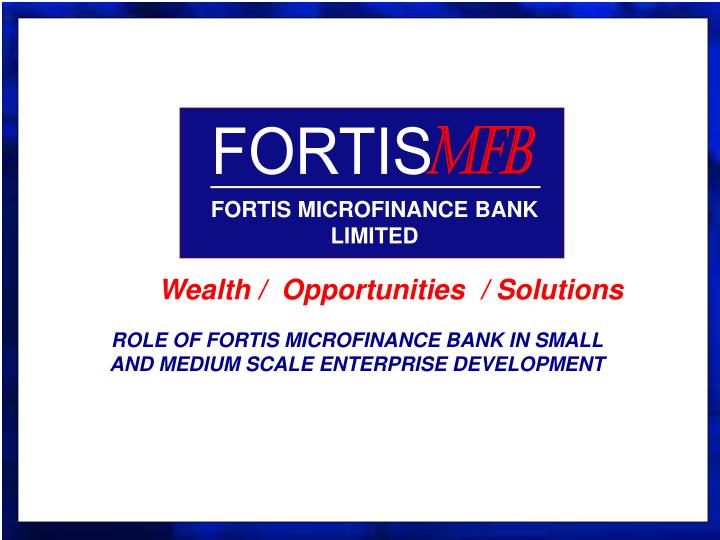 FORTISMFB

FORTIS MICROFINANCE BANK LIMITED

Wealth / Opportunities / Solutions

ROLE OF FORTIS MICROFINANCE BANK IN SMALL AND MEDIUM SCALE ENTERPRISE DEVELOPMENT